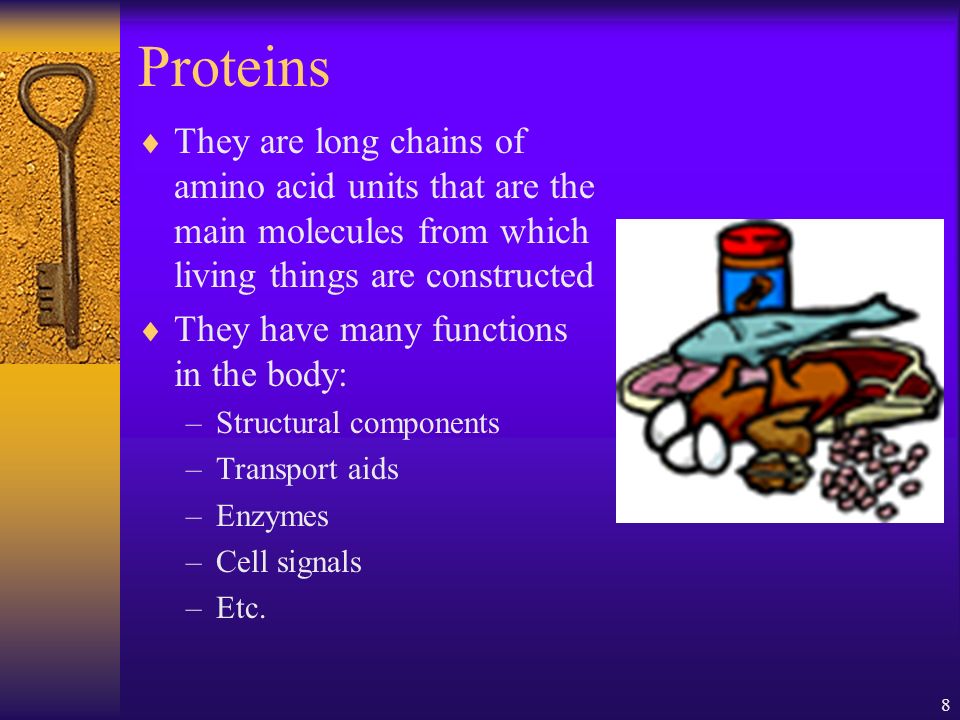 Proteins

♦ They are long chains of amino acid units that are the main molecules from which living things are constructed

♦ They have many functions in the body:
– Structural components
– Transport aids
– Enzymes
– Cell signals
– Etc.

8